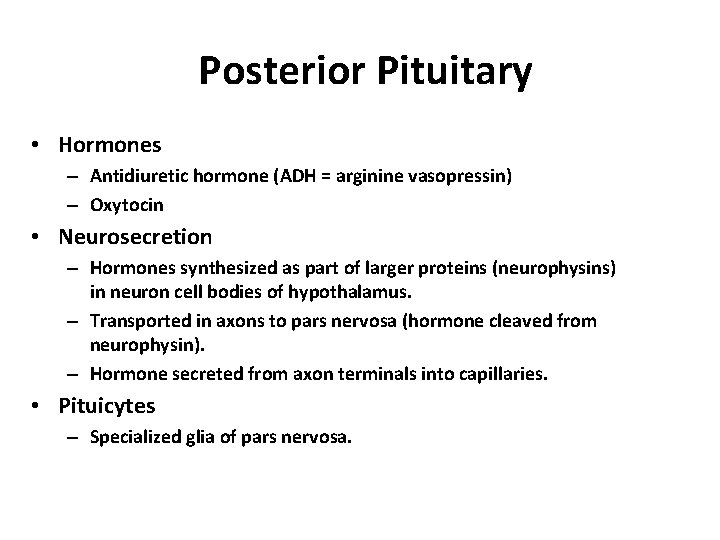 Posterior Pituitary

• Hormones
– Antidiuretic hormone (ADH = arginine vasopressin)
– Oxytocin

• Neurosecretion
– Hormones synthesized as part of larger proteins (neurophysins) in neuron cell bodies of hypothalamus.
– Transported in axons to pars nervosa (hormone cleaved from neurophysin).
– Hormone secreted from axon terminals into capillaries.

• Pituicytes
– Specialized glia of pars nervosa.